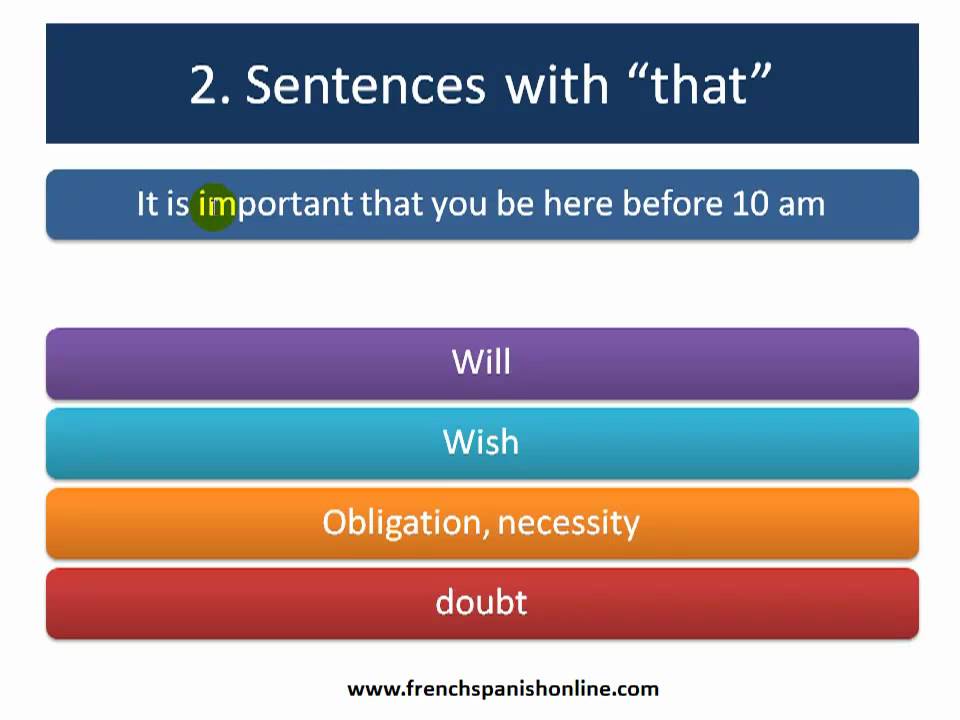 2. Sentences with “that”

It is important that you be here before 10 am

Will

Wish

Obligation, necessity

doubt

www.frenchspanishonline.com